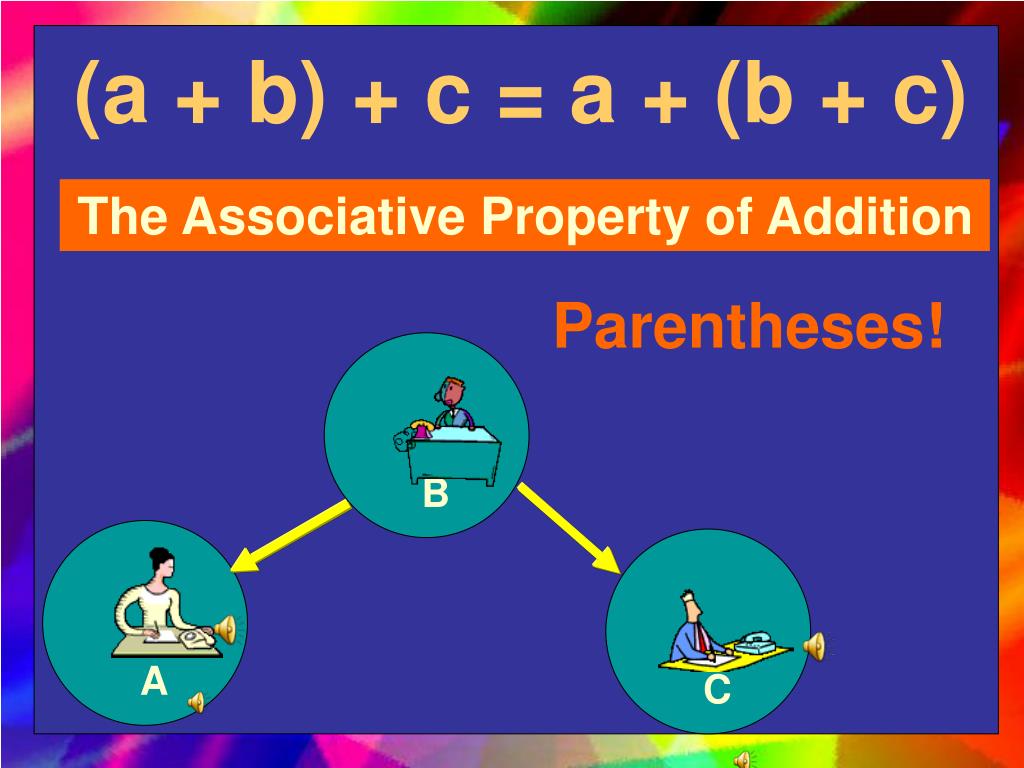 $(a + b) + c = a + (b + c)$

The Associative Property of Addition

Parentheses!

B

A

C